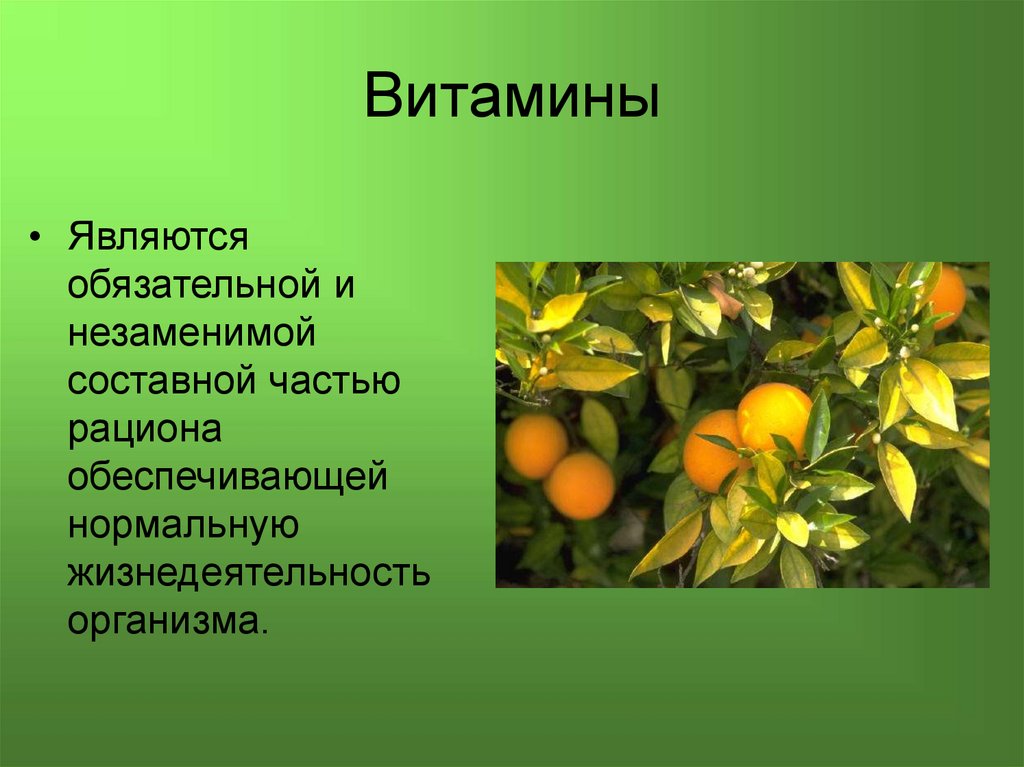 Витамины

• Являются обязательной и незаменимой составной частью рациона обеспечивающей нормальную жизнедеятельность организма.